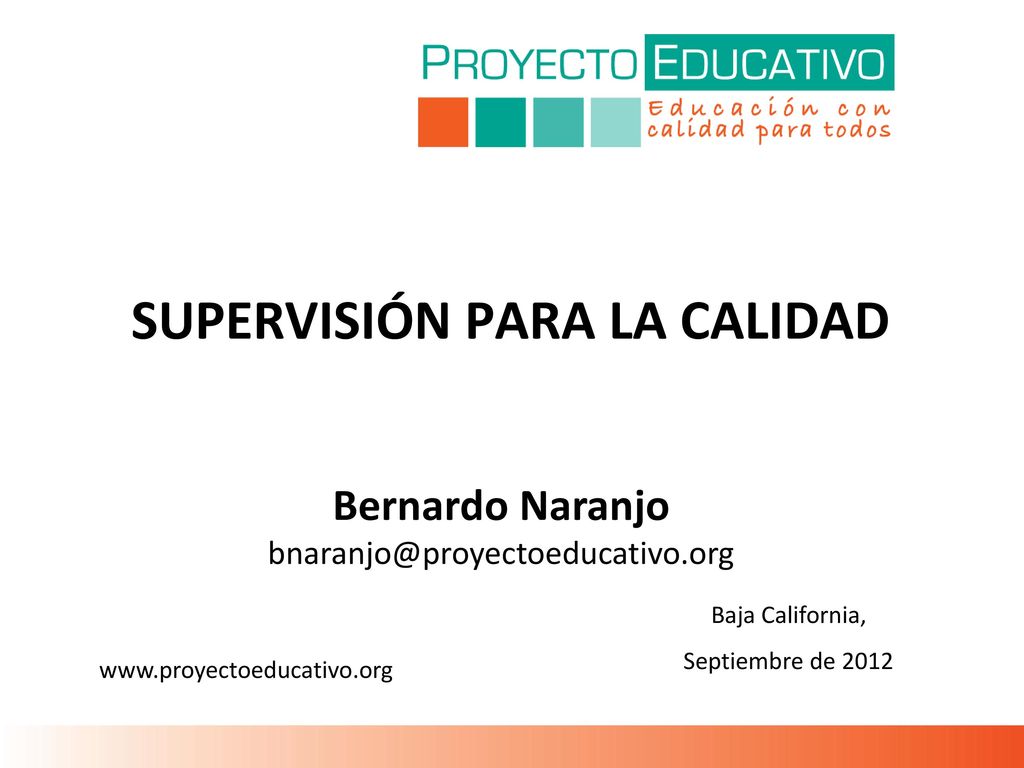 PROYECTO EDUCATIVO
Educación con calidad para todos

SUPERVISIÓN PARA LA CALIDAD

Bernardo Naranjo
bnaranjo@proyectoeducativo.org

Baja California,
Septiembre de 2012

www.proyectoeducativo.org